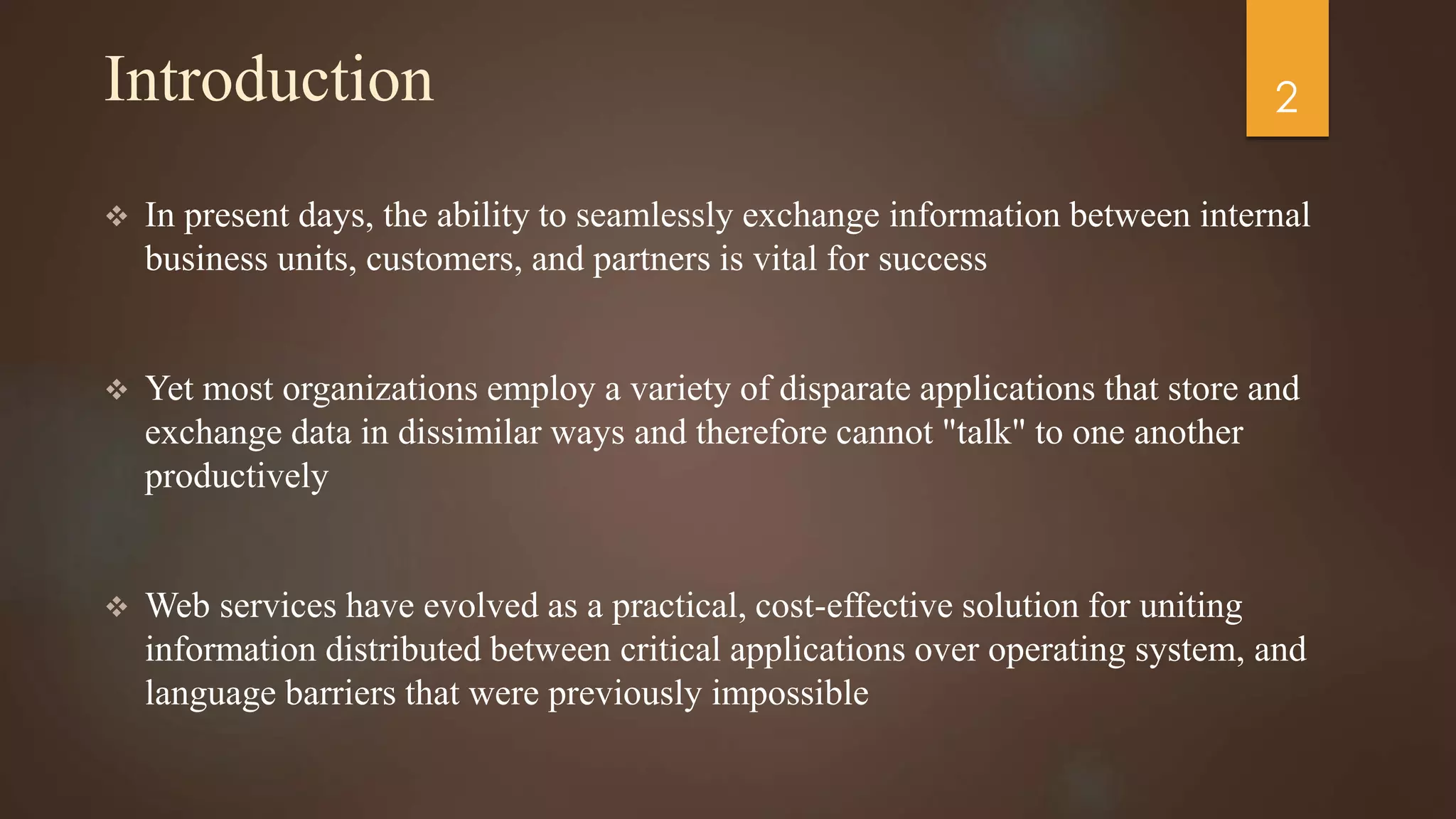 Introduction

2

❖ In present days, the ability to seamlessly exchange information between internal business units, customers, and partners is vital for success

❖ Yet most organizations employ a variety of disparate applications that store and exchange data in dissimilar ways and therefore cannot "talk" to one another productively

❖ Web services have evolved as a practical, cost-effective solution for uniting information distributed between critical applications over operating system, and language barriers that were previously impossible